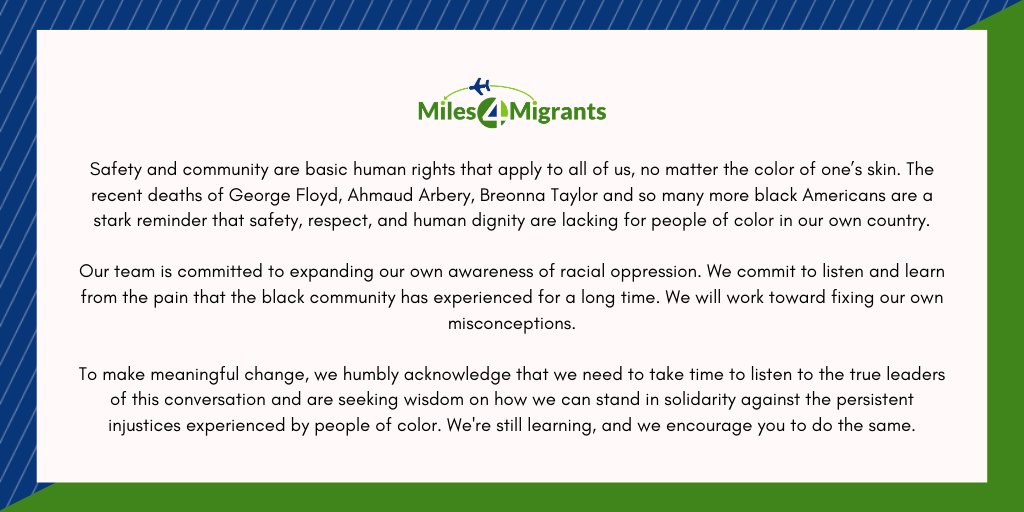 Miles4Migrants

Safety and community are basic human rights that apply to all of us, no matter the color of one's skin. The recent deaths of George Floyd, Ahmaud Arbery, Breonna Taylor and so many more black Americans are a stark reminder that safety, respect, and human dignity are lacking for people of color in our own country.

Our team is committed to expanding our own awareness of racial oppression. We commit to listen and learn from the pain that the black community has experienced for a long time. We will work toward fixing our own misconceptions.

To make meaningful change, we humbly acknowledge that we need to take time to listen to the true leaders of this conversation and are seeking wisdom on how we can stand in solidarity against the persistent injustices experienced by people of color. We're still learning, and we encourage you to do the same.